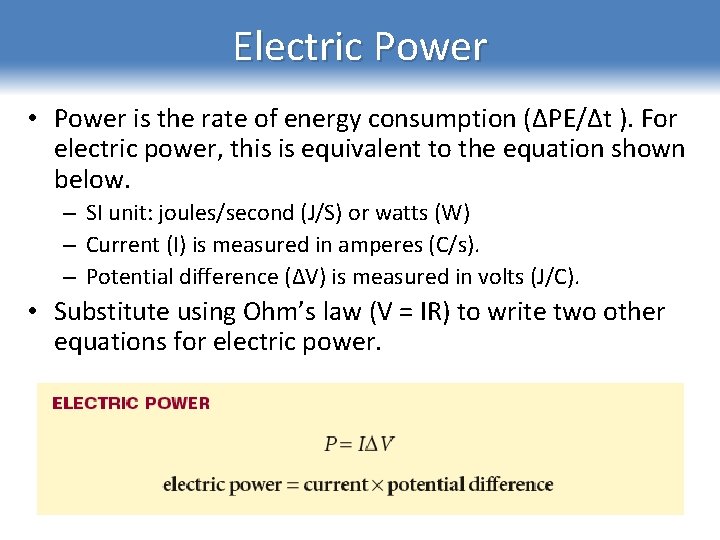 Electric Power

• Power is the rate of energy consumption (ΔPE/Δt ). For electric power, this is equivalent to the equation shown below.
– SI unit: joules/second (J/S) or watts (W)
– Current (I) is measured in amperes (C/s).
– Potential difference (ΔV) is measured in volts (J/C).
• Substitute using Ohm's law (V = IR) to write two other equations for electric power.

ELECTRIC POWER

$P = I\Delta V$

electric power = current × potential difference